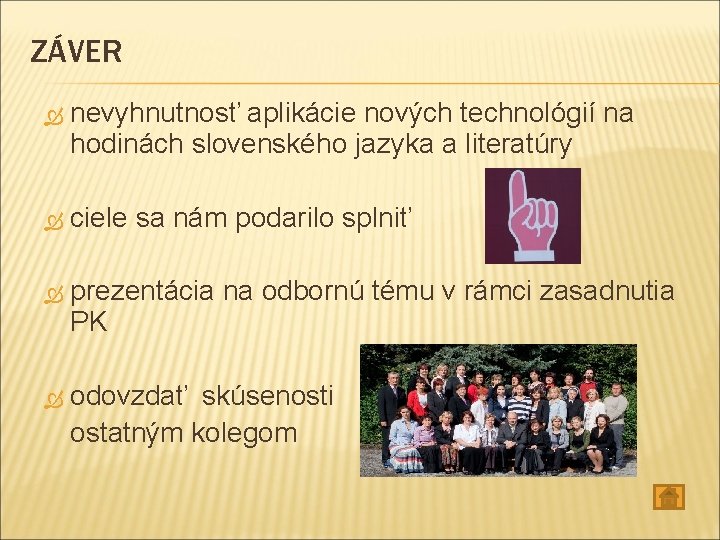 ZÁVER

nevyhnutnosť aplikácie nových technológií na hodinách slovenského jazyka a literatúry

ciele sa nám podarilo splniť

prezentácia na odbornú tému v rámci zasadnutia PK

odovzdať skúsenosti ostatným kolegom